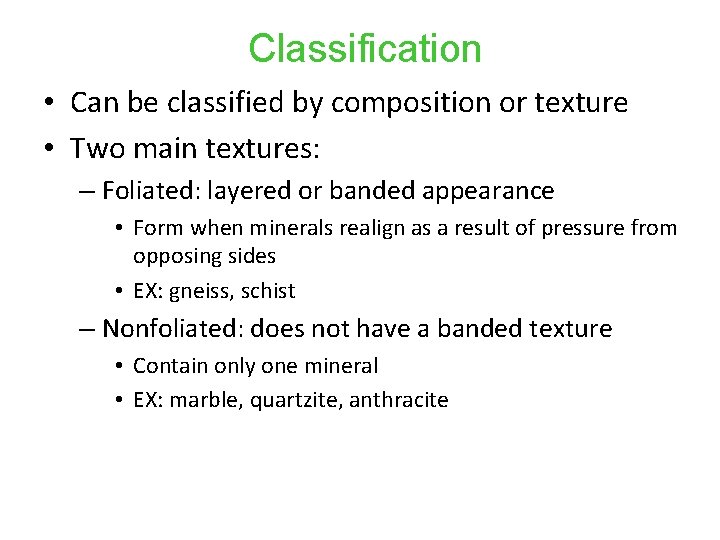 Classification

• Can be classified by composition or texture
• Two main textures:
– Foliated: layered or banded appearance
• Form when minerals realign as a result of pressure from opposing sides
• EX: gneiss, schist
– Nonfoliated: does not have a banded texture
• Contain only one mineral
• EX: marble, quartzite, anthracite